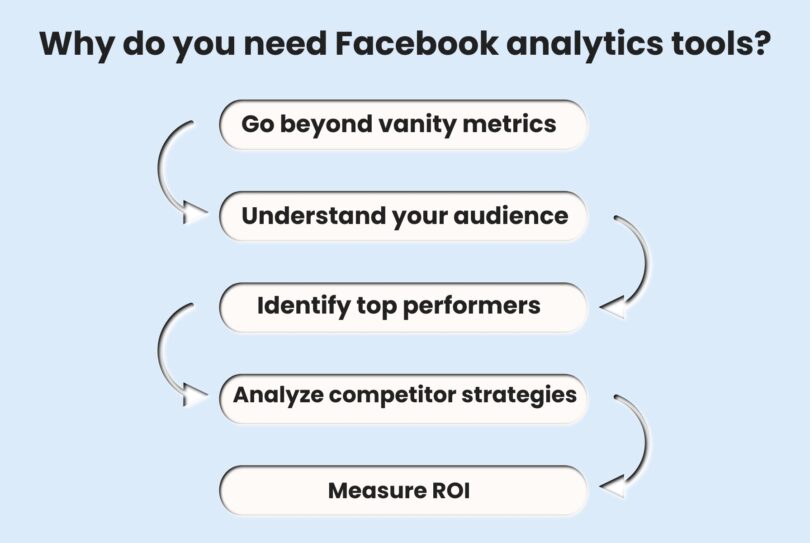 Why do you need Facebook analytics tools?

Go beyond vanity metrics

Understand your audience

Identify top performers

Analyze competitor strategies

Measure ROI